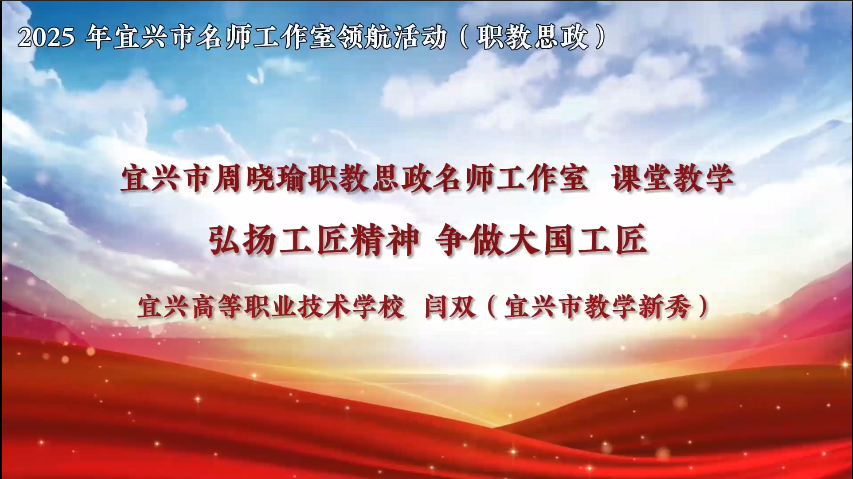 2025 年宜兴市名师工作室领航活动（职教思政）

宜兴市周晓瑜职教思政名师工作室 课堂教学

弘扬工匠精神 争做大国工匠

宜兴高等职业技术学校 闫双（宜兴市教学新秀）